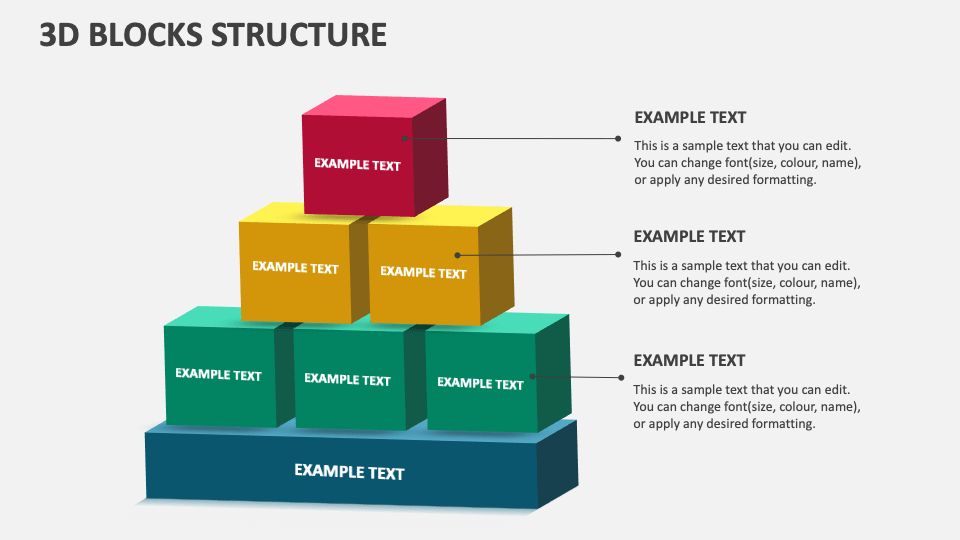 3D BLOCKS STRUCTURE

EXAMPLE TEXT

EXAMPLE TEXT

EXAMPLE TEXT

EXAMPLE TEXT

EXAMPLE TEXT

EXAMPLE TEXT

EXAMPLE TEXT

EXAMPLE TEXT
This is a sample text that you can edit. You can change font(size, colour, name), or apply any desired formatting.

EXAMPLE TEXT
This is a sample text that you can edit. You can change font(size, colour, name), or apply any desired formatting.

EXAMPLE TEXT
This is a sample text that you can edit. You can change font(size, colour, name), or apply any desired formatting.